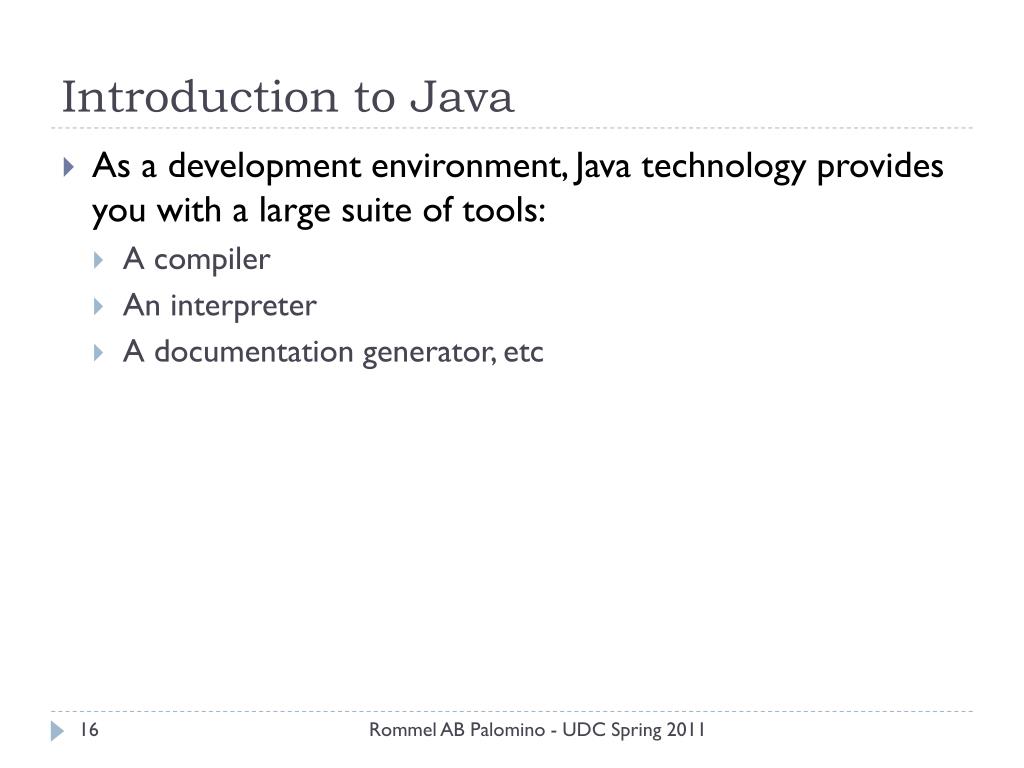 Introduction to Java

As a development environment, Java technology provides you with a large suite of tools:

A compiler

An interpreter

A documentation generator, etc

16

Rommel AB Palomino - UDC Spring 2011